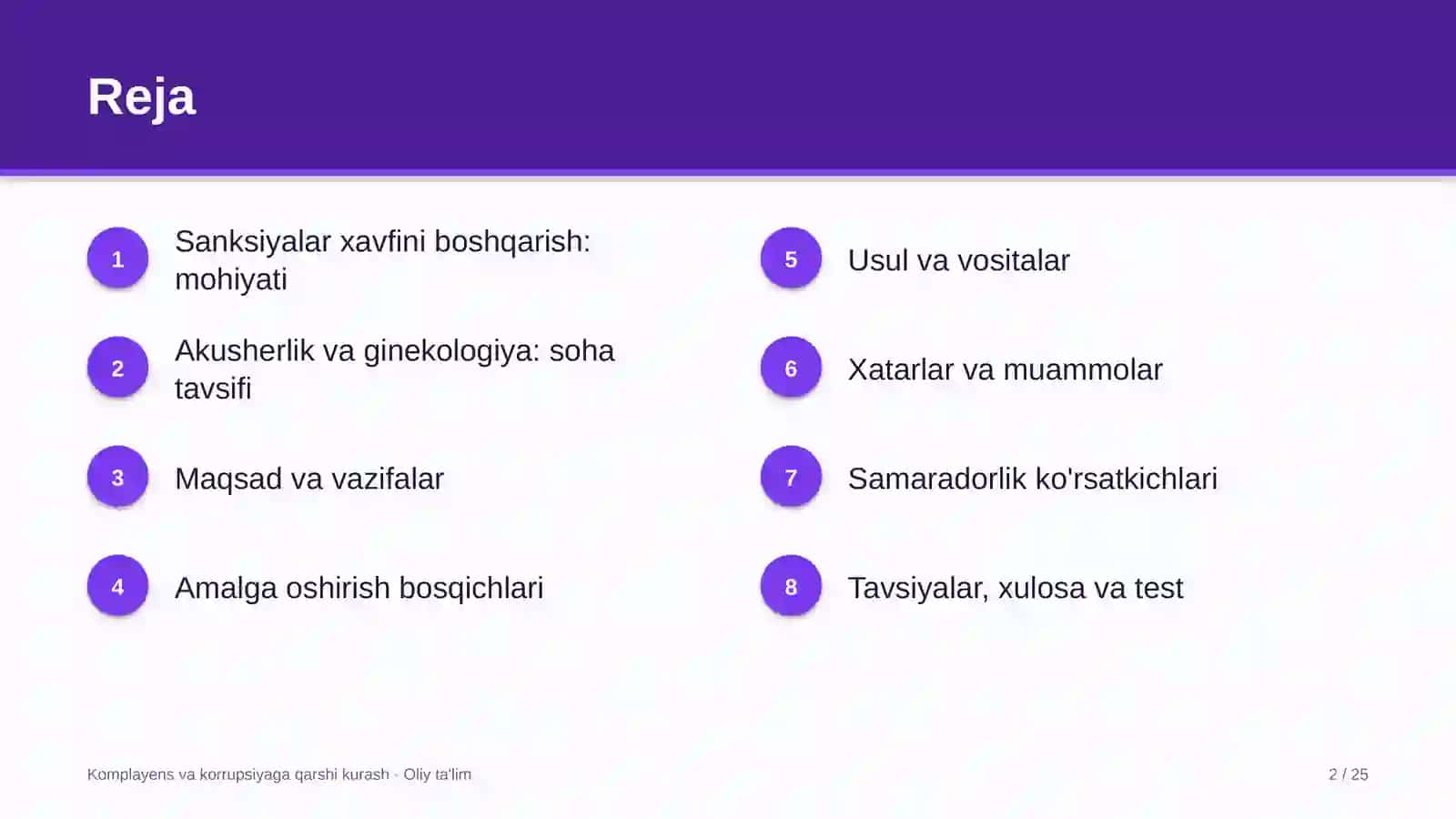 Reja

1
Sanksiyalar xavfini boshqarish: mohiyati

2
Akusherlik va ginekologiya: soha tavsifi

3
Maqsad va vazifalar

4
Amalga oshirish bosqichlari

5
Usul va vositalar

6
Xatarlar va muammolar

7
Samaradorlik ko'rsatkichlari

8
Tavsiyalar, xulosa va test

Komplayens va korrupsiyaga qarshi kurash · Oliy ta'lim

2 / 25